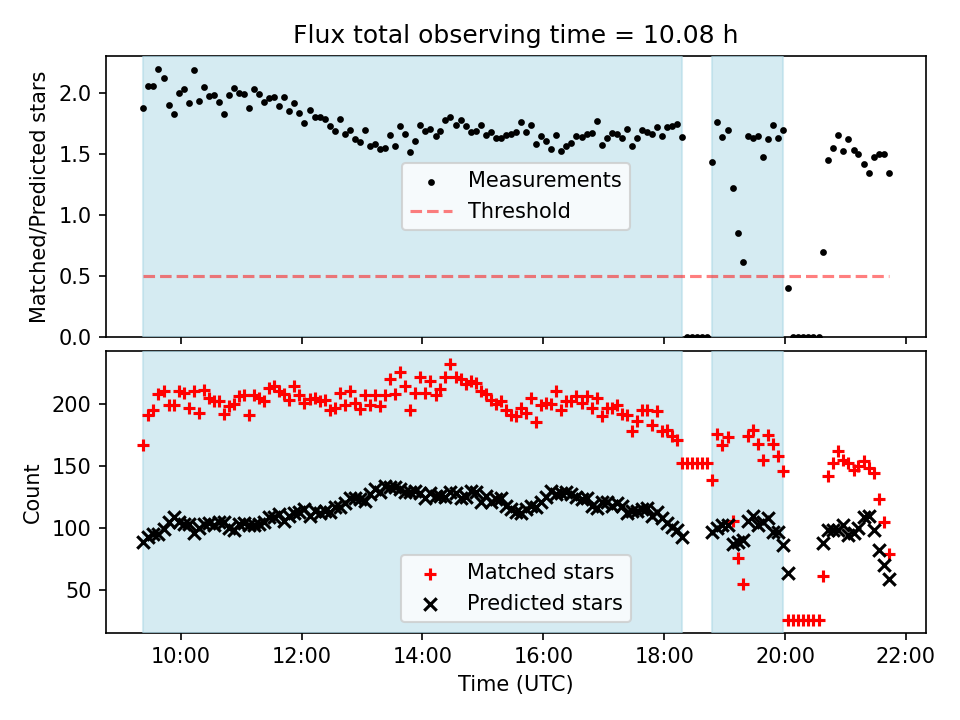 Flux total observing time = 10.08 h

Matched/Predicted stars

2.0
1.5
1.0
0.5
0.0

Measurements
Threshold

Count

200
150
100
50

Matched stars
Predicted stars

10:00
12:00
14:00
16:00
18:00
20:00
22:00

Time (UTC)